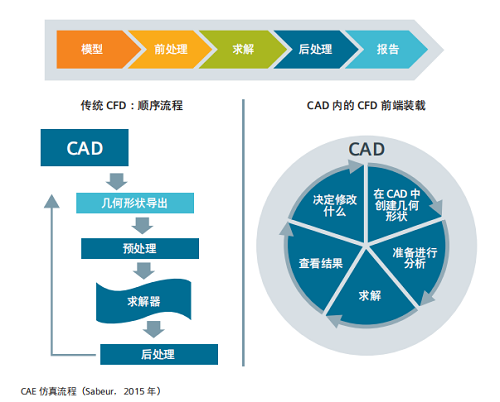 模型
前处理
求解
后处理
报告

传统 CFD：顺序流程

CAD
几何形状导出
预处理
求解器
后处理

CAD 内的 CFD 前端装载

CAD
在 CAD 中创建几何形状
准备进行分析
求解
查看结果
决定修改什么

CAE 仿真流程（Sabeur，2015 年）